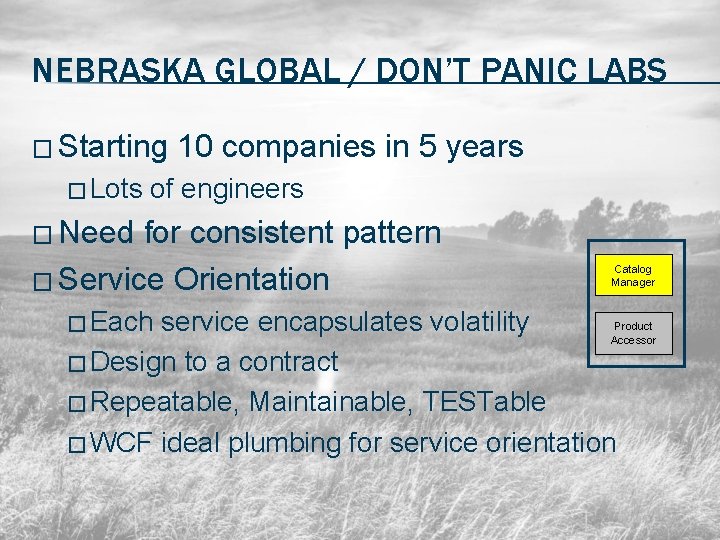 NEBRASKA GLOBAL / DON'T PANIC LABS

□ Starting 10 companies in 5 years
□ Lots of engineers
□ Need for consistent pattern
□ Service Orientation
□ Each service encapsulates volatility
□ Design to a contract
□ Repeatable, Maintainable, TESTable
□ WCF ideal plumbing for service orientation

Catalog Manager

Product Accessor